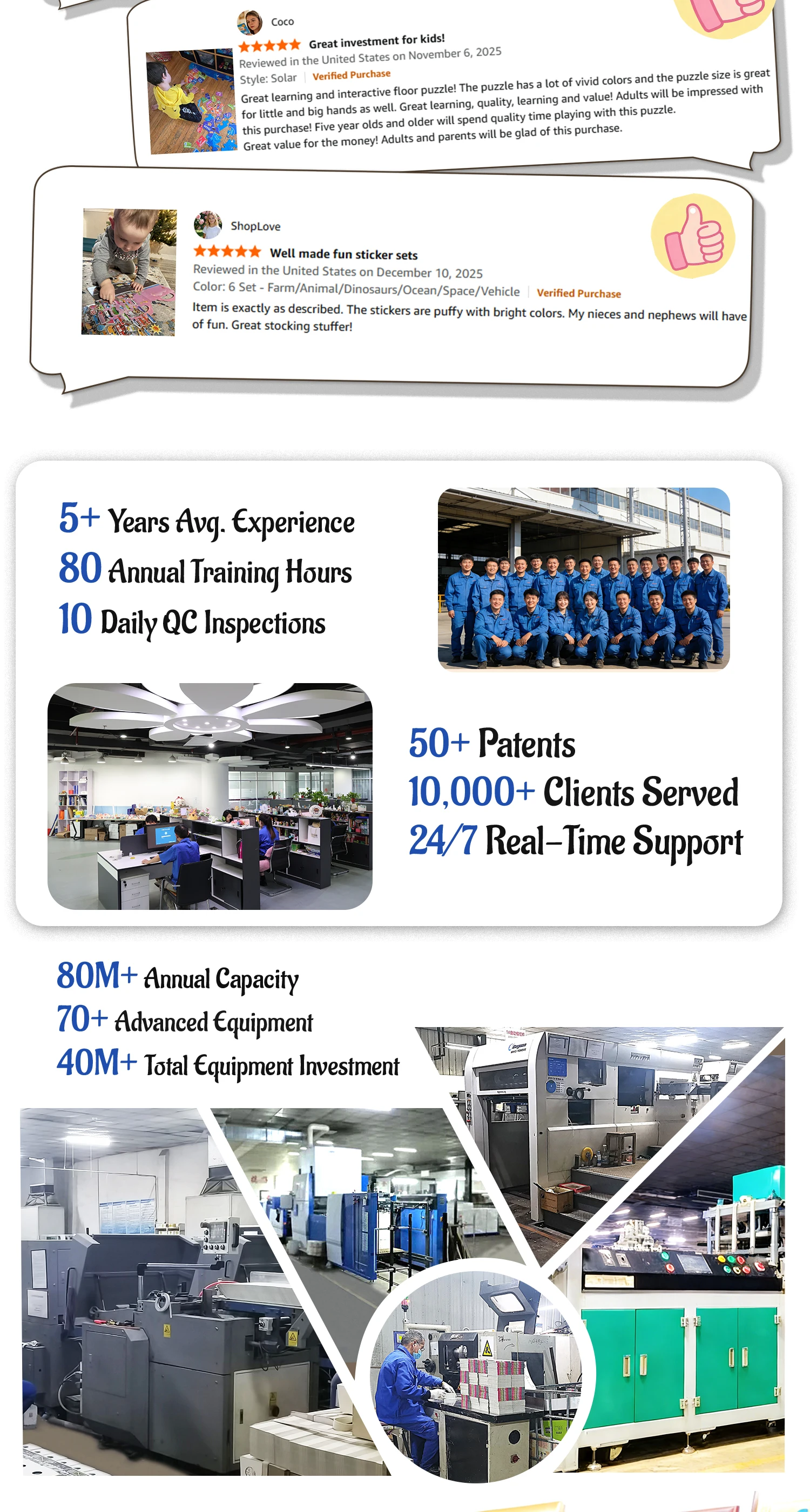 Coco
★★★★★ Great investment for kids!
Reviewed in the United States on November 6, 2025
Style: Solar | Verified Purchase
Great learning and interactive floor puzzle! The puzzle has a lot of vivid colors and the puzzle size is great for little and big hands as well. Great learning, quality, learning and value! Adults will be impressed with this purchase! Five year olds and older will spend quality time playing with this puzzle. Great value for the money! Adults and parents will be glad of this purchase.

ShopLove
★★★★★ Well made fun sticker sets
Reviewed in the United States on December 10, 2025
Color: 6 Set - Farm/Animal/Dinosaurs/Ocean/Space/Vehicle | Verified Purchase
Item is exactly as described. The stickers are puffy with bright colors. My nieces and nephews will have of fun. Great stocking stuffer!

5+ Years Avg. Experience
80 Annual Training Hours
10 Daily QC Inspections

50+ Patents
10,000+ Clients Served
24/7 Real-Time Support

80M+ Annual Capacity
70+ Advanced Equipment
40M+ Total Equipment Investment